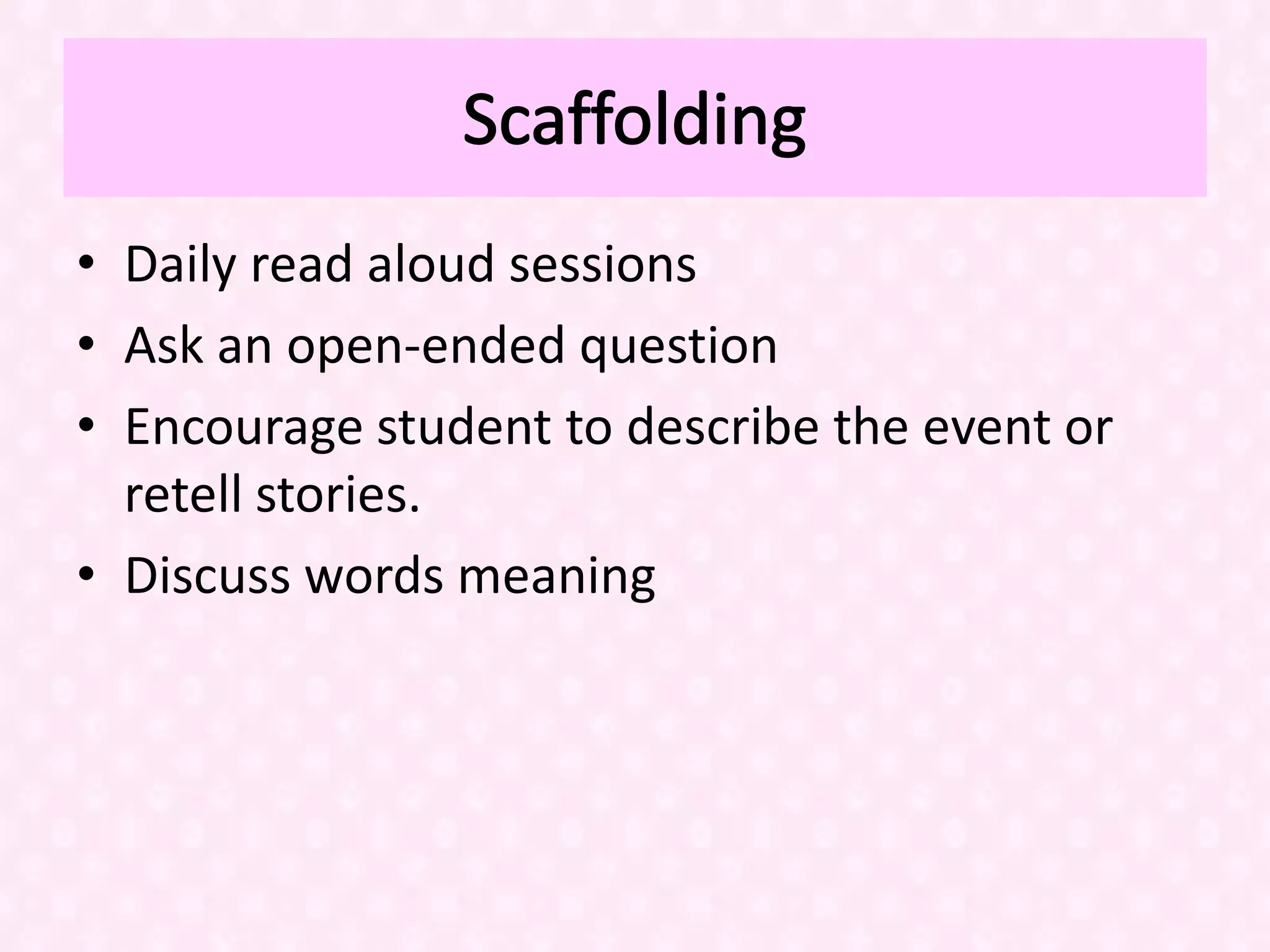 Scaffolding

• Daily read aloud sessions
• Ask an open-ended question
• Encourage student to describe the event or retell stories.
• Discuss words meaning